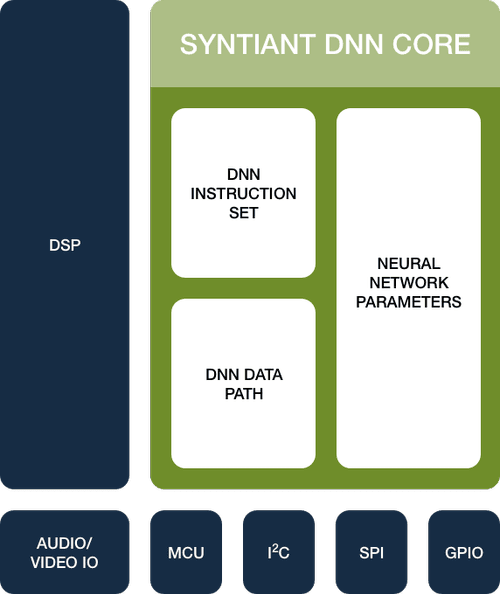 DSP

SYNTIANT DNN CORE

DNN INSTRUCTION SET

DNN DATA PATH

NEURAL NETWORK PARAMETERS

AUDIO/ VIDEO IO

MCU

$I^2C$

SPI

GPIO